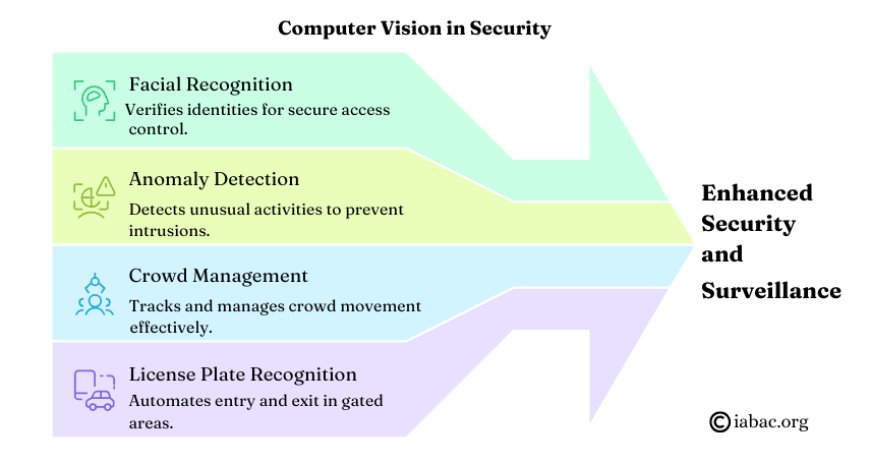 Computer Vision in Security

Facial Recognition
Verifies identities for secure access control.

Anomaly Detection
Detects unusual activities to prevent intrusions.

Crowd Management
Tracks and manages crowd movement effectively.

License Plate Recognition
Automates entry and exit in gated areas.

Enhanced Security and Surveillance

©iabac.org